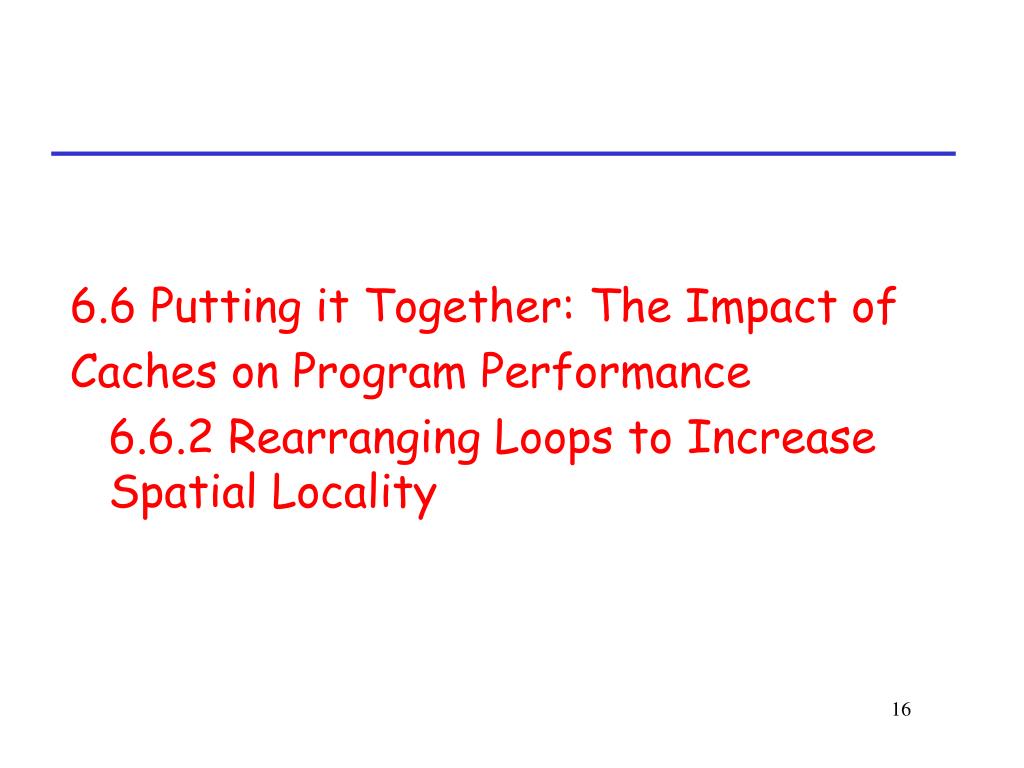 6.6 Putting it Together: The Impact of Caches on Program Performance

6.6.2 Rearranging Loops to Increase Spatial Locality

16